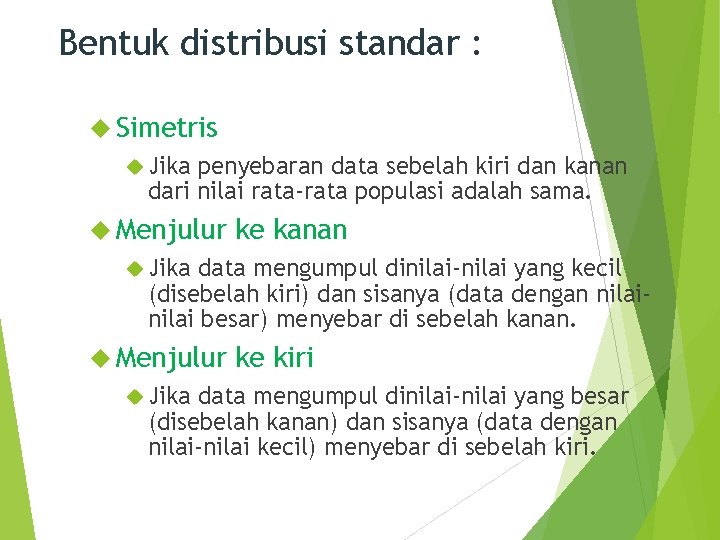 Bentuk distribusi standar :

Simetris

Jika penyebaran data sebelah kiri dan kanan dari nilai rata-rata populasi adalah sama.

Menjulur ke kanan

Jika data mengumpul dinilai-nilai yang kecil (disebelah kiri) dan sisanya (data dengan nilai-nilai besar) menyebar di sebelah kanan.

Menjulur ke kiri

Jika data mengumpul dinilai-nilai yang besar (disebelah kanan) dan sisanya (data dengan nilai-nilai kecil) menyebar di sebelah kiri.